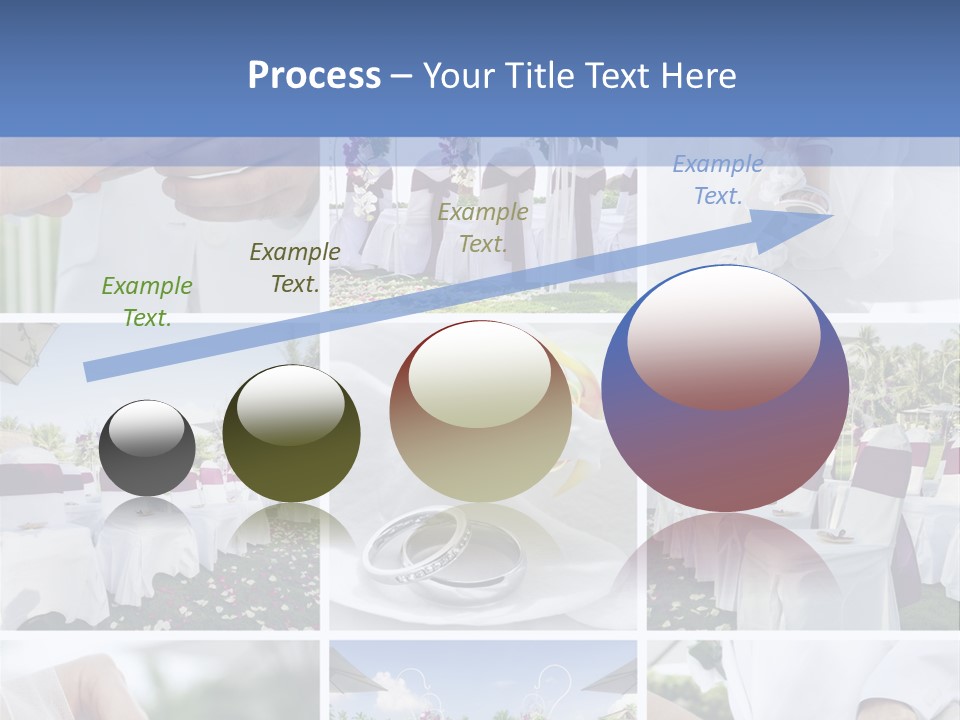 Process – Your Title Text Here

Example Text.

Example Text.

Example Text.

Example Text.